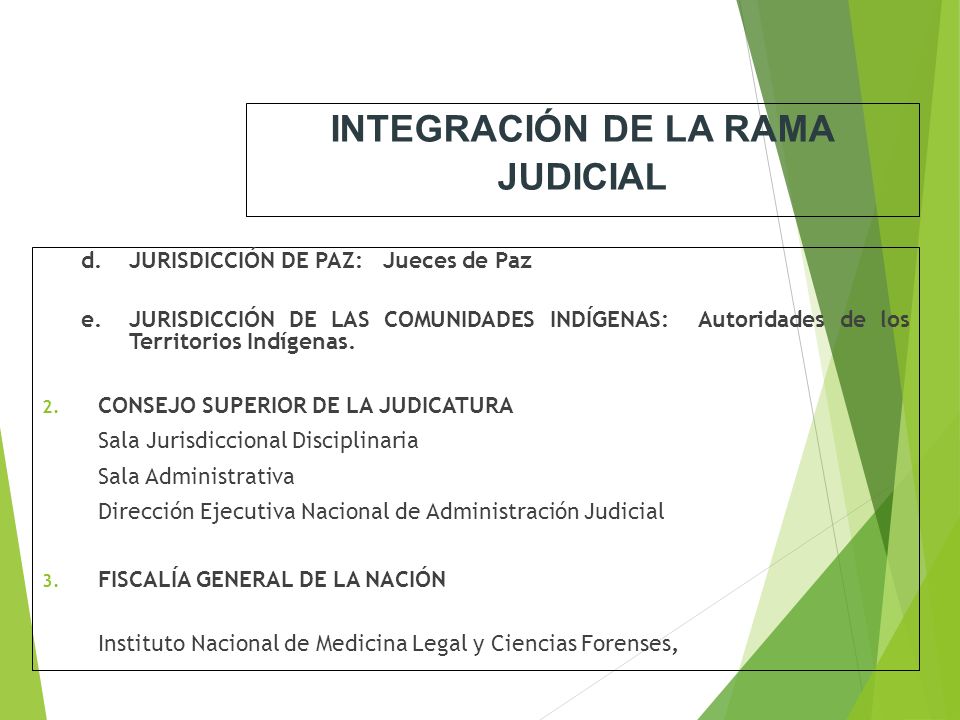 INTEGRACIÓN DE LA RAMA JUDICIAL

d. JURISDICCIÓN DE PAZ: Jueces de Paz

e. JURISDICCIÓN DE LAS COMUNIDADES INDÍGENAS: Autoridades de los Territorios Indígenas.

2. CONSEJO SUPERIOR DE LA JUDICATURA
Sala Jurisdiccional Disciplinaria
Sala Administrativa
Dirección Ejecutiva Nacional de Administración Judicial

3. FISCALÍA GENERAL DE LA NACIÓN

Instituto Nacional de Medicina Legal y Ciencias Forenses,